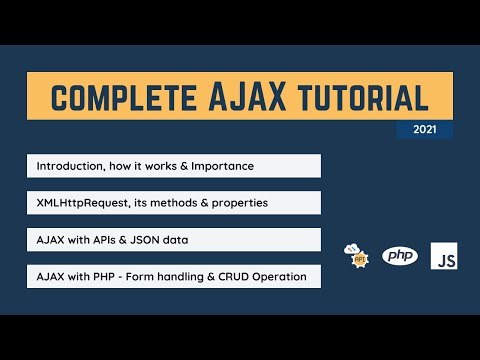 COMPLETE AJAX TUTORIAL

2021

Introduction, how it works & Importance

XMLHttpRequest, its methods & properties

AJAX with APIs & JSON data

AJAX with PHP - Form handling & CRUD Operation

API

php

JS